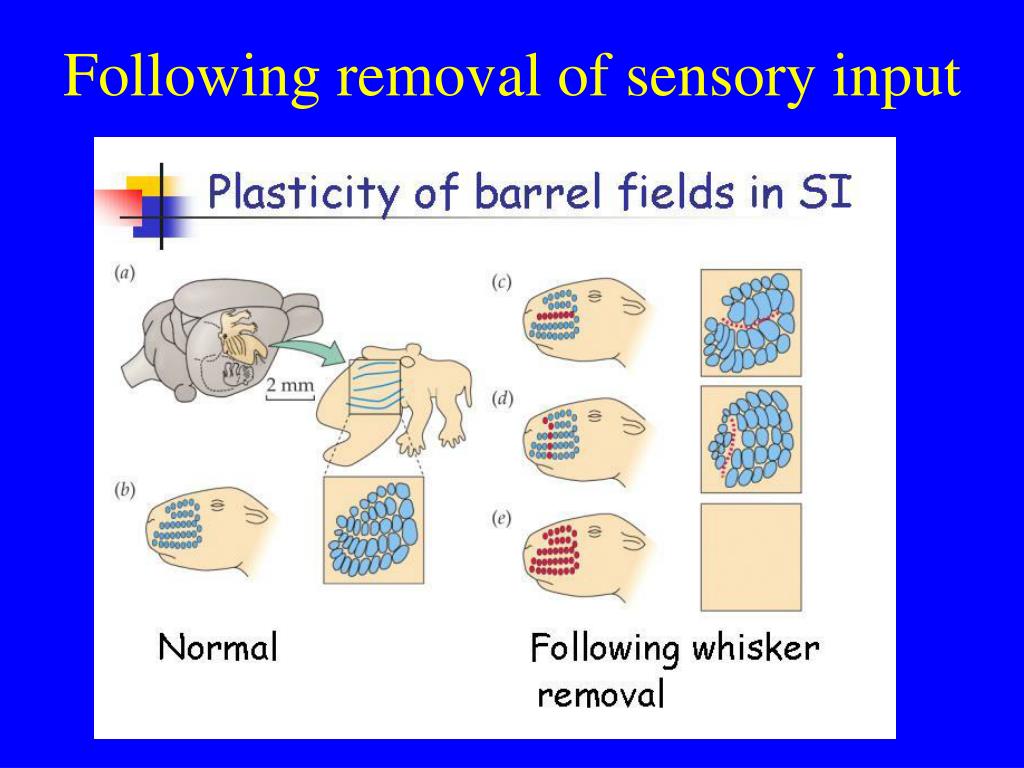 Following removal of sensory input

Plasticity of barrel fields in SI

(a)

2 mm

(b)

(c)

(d)

(e)

Normal

Following whisker removal